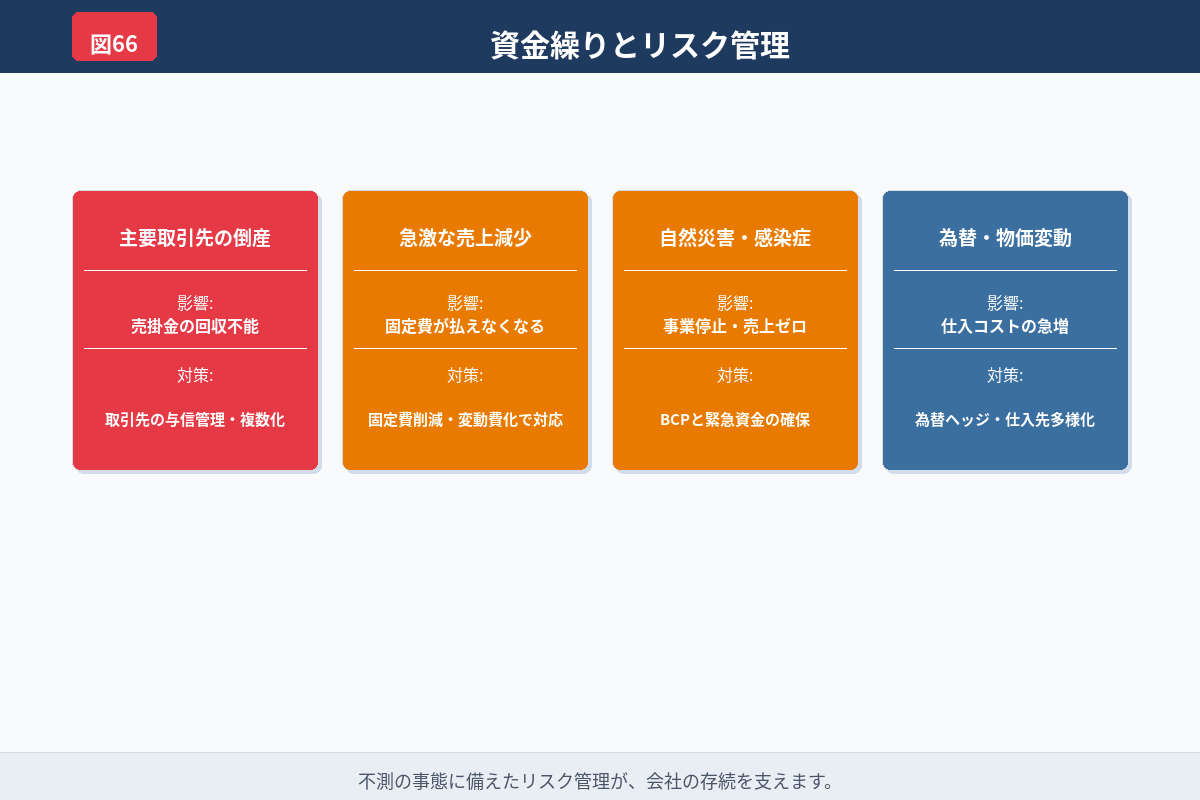 図66

資金繰りとリスク管理

主要取引先の倒産

影響:
売掛金の回収不能

対策:

取引先の与信管理・複数化

急激な売上減少

影響:
固定費が払えなくなる

対策:

固定費削減・変動費化で対応

自然災害・感染症

影響:
事業停止・売上ゼロ

対策:

BCPと緊急資金の確保

為替・物価変動

影響:
仕入コストの急増

対策:

為替ヘッジ・仕入先多様化

不測の事態に備えたリスク管理が、会社の存続を支えます。